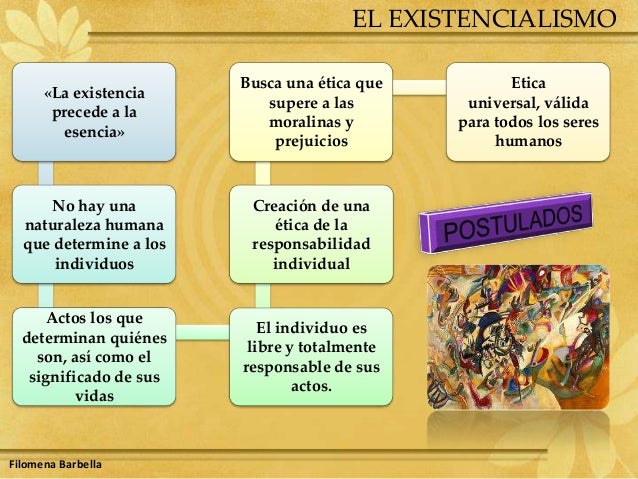 EL EXISTENCIALISMO

«La existencia precede a la esencia»

No hay una naturaleza humana que determine a los individuos

Actos los que determinan quiénes son, así como el significado de sus vidas

El individuo es libre y totalmente responsable de sus actos.

Creación de una ética de la responsabilidad individual

Busca una ética que supere a las moralinas y prejuicios

Etica universal, válida para todos los seres humanos

POSTULADOS

Filomena Barbella